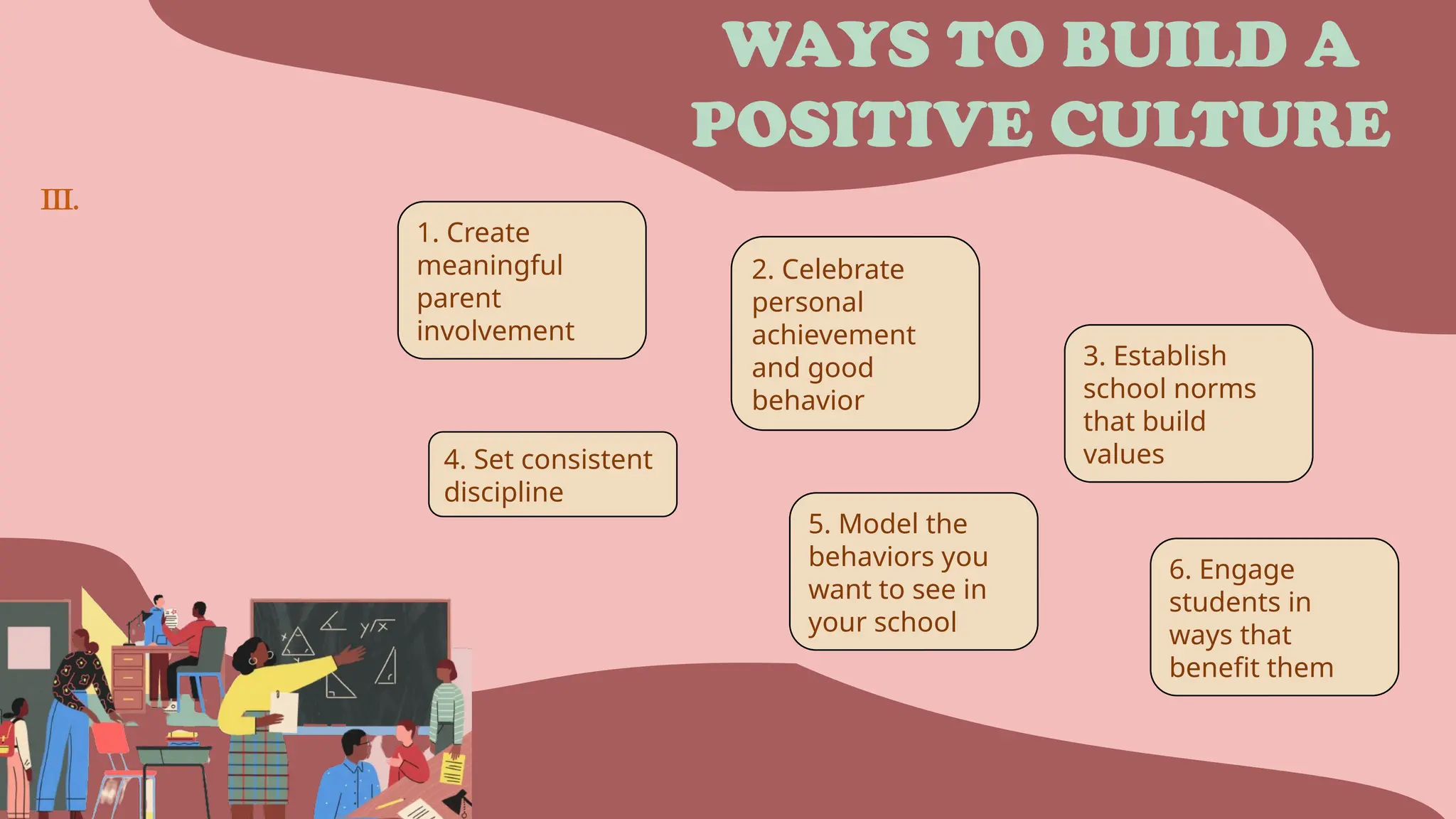 WAYS TO BUILD A POSITIVE CULTURE

III.

1. Create meaningful parent involvement

2. Celebrate personal achievement and good behavior

3. Establish school norms that build values

4. Set consistent discipline

5. Model the behaviors you want to see in your school

6. Engage students in ways that benefit them

y/x